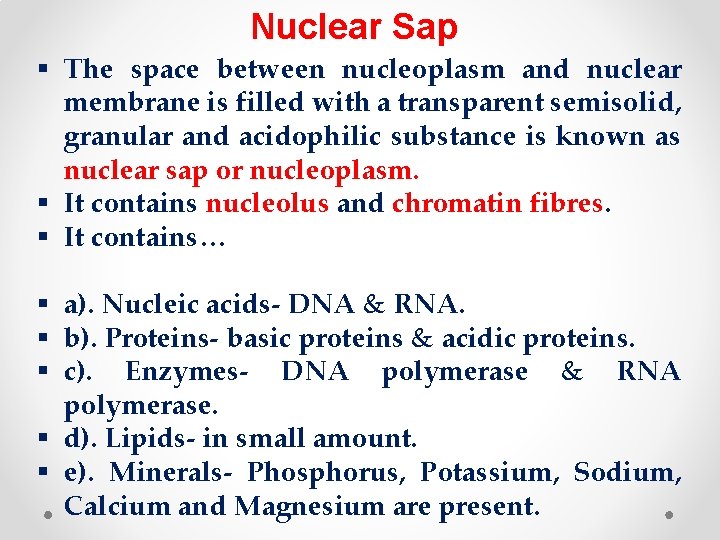 Nuclear Sap

▪ The space between nucleoplasm and nuclear membrane is filled with a transparent semisolid, granular and acidophilic substance is known as nuclear sap or nucleoplasm.
▪ It contains nucleolus and chromatin fibres.
▪ It contains…

▪ a). Nucleic acids- DNA & RNA.
▪ b). Proteins- basic proteins & acidic proteins.
▪ c). Enzymes- DNA polymerase & RNA polymerase.
▪ d). Lipids- in small amount.
▪ e). Minerals- Phosphorus, Potassium, Sodium, Calcium and Magnesium are present.